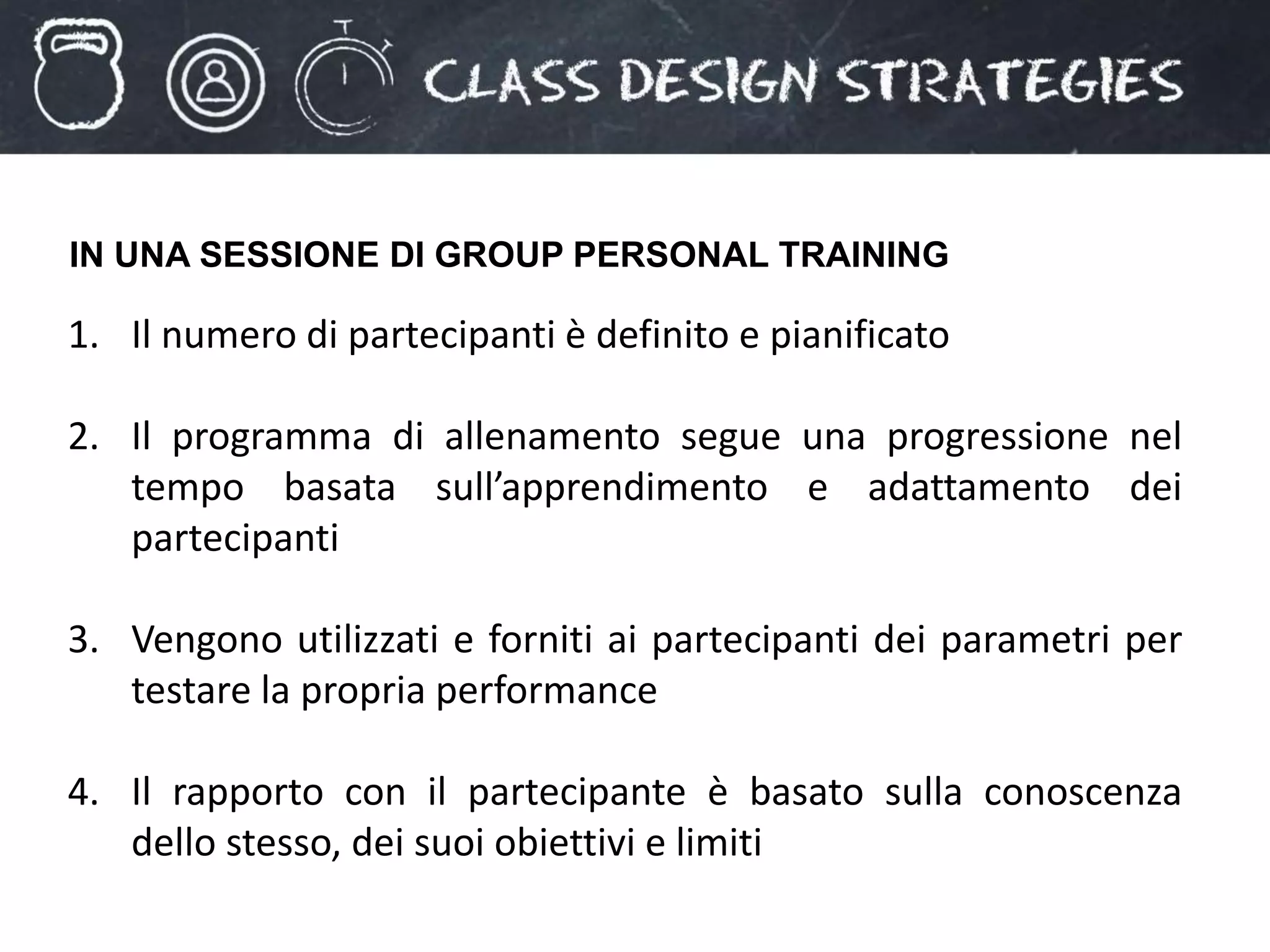 CLASS DESIGN STRATEGIES

IN UNA SESSIONE DI GROUP PERSONAL TRAINING

1. Il numero di partecipanti è definito e pianificato

2. Il programma di allenamento segue una progressione nel tempo basata sull’apprendimento e adattamento dei partecipanti

3. Vengono utilizzati e forniti ai partecipanti dei parametri per testare la propria performance

4. Il rapporto con il partecipante è basato sulla conoscenza dello stesso, dei suoi obiettivi e limiti